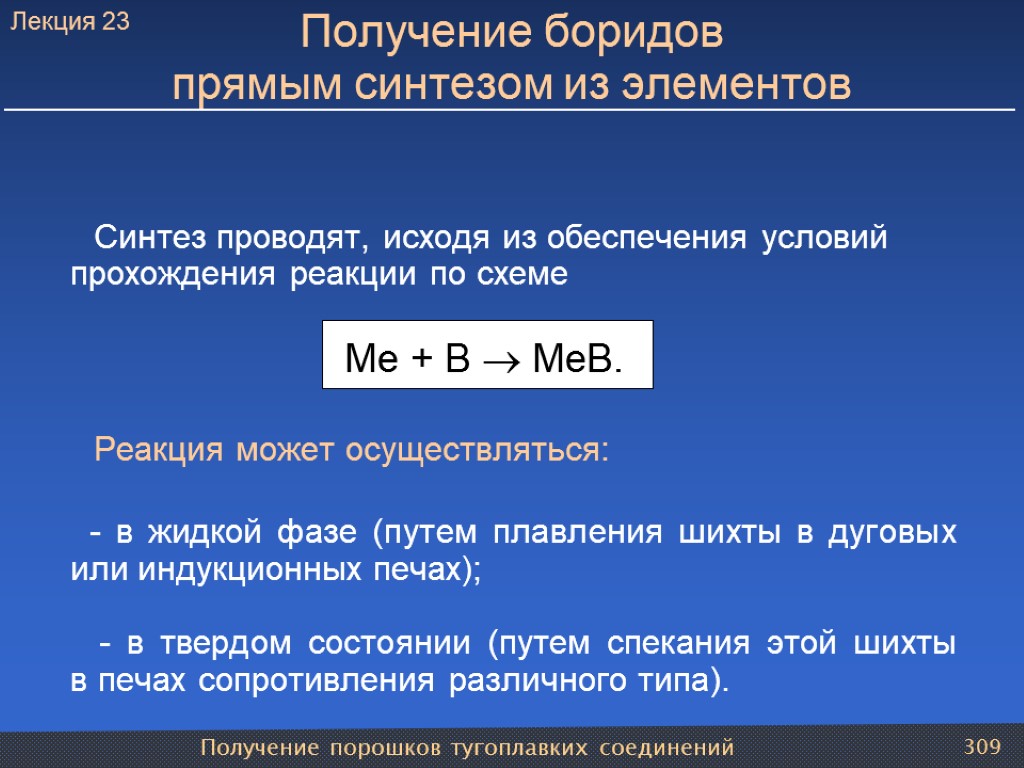 Лекция 23

Получение боридов прямым синтезом из элементов

Синтез проводят, исходя из обеспечения условий прохождения реакции по схеме

$Me + B \rightarrow MeB.$

Реакция может осуществляться:

- в жидкой фазе (путем плавления шихты в дуговых или индукционных печах);

- в твердом состоянии (путем спекания этой шихты в печах сопротивления различного типа).

Получение порошков тугоплавких соединений

309